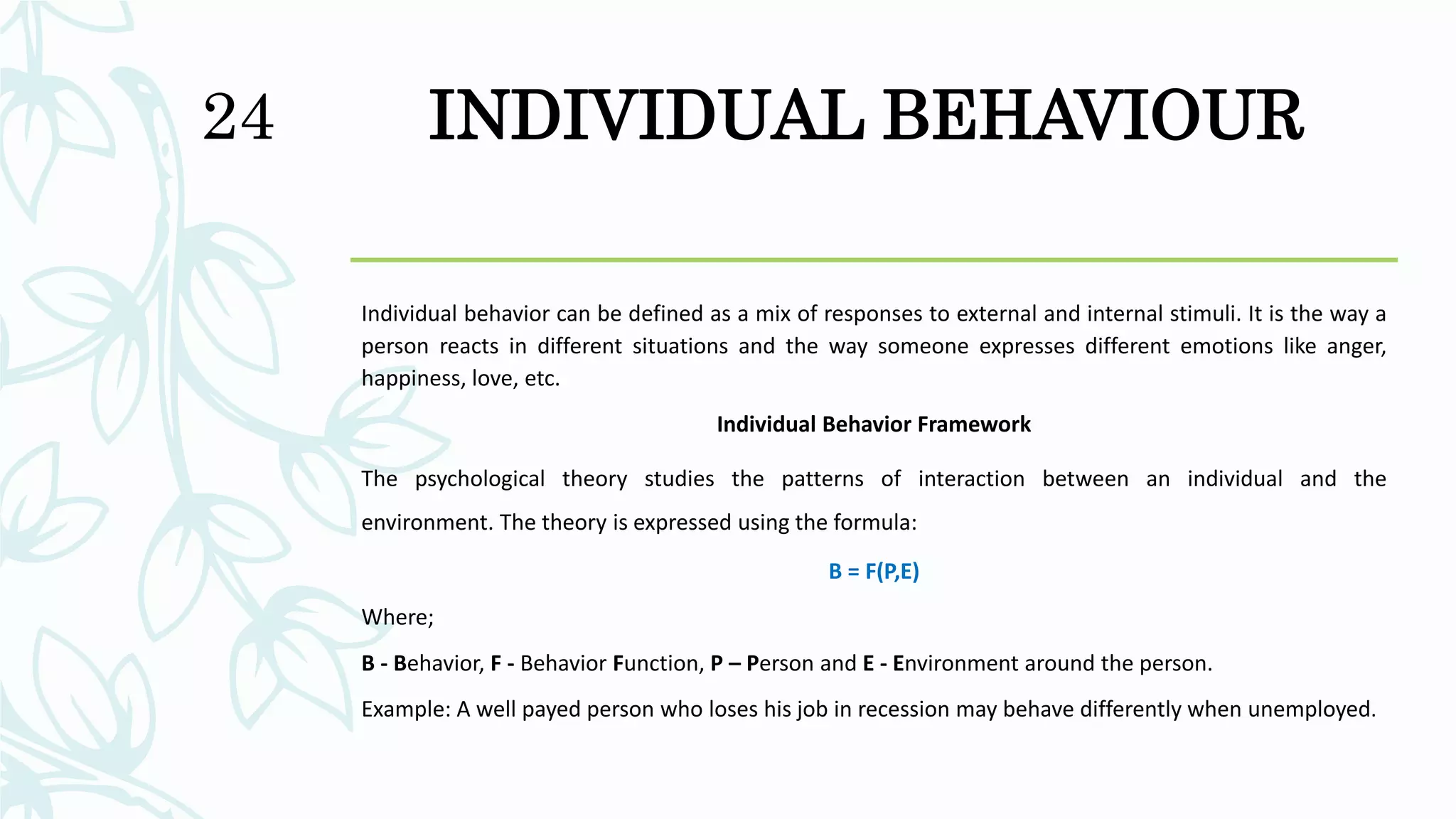 24

INDIVIDUAL BEHAVIOUR

Individual behavior can be defined as a mix of responses to external and internal stimuli. It is the way a person reacts in different situations and the way someone expresses different emotions like anger, happiness, love, etc.

Individual Behavior Framework

The psychological theory studies the patterns of interaction between an individual and the environment. The theory is expressed using the formula:

B = F(P,E)

Where;

B - Behavior, F - Behavior Function, P – Person and E - Environment around the person.

Example: A well payed person who loses his job in recession may behave differently when unemployed.